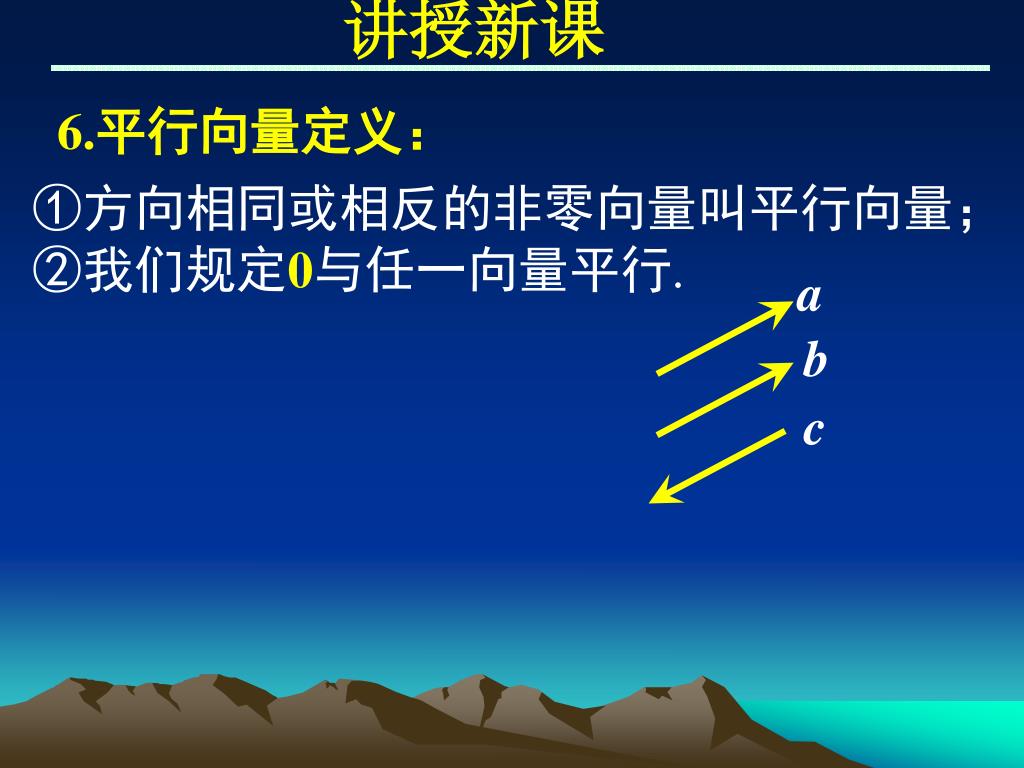 讲授新课

6.平行向量定义：

①方向相同或相反的非零向量叫平行向量；
②我们规定0与任一向量平行.

$a$
$b$
$c$